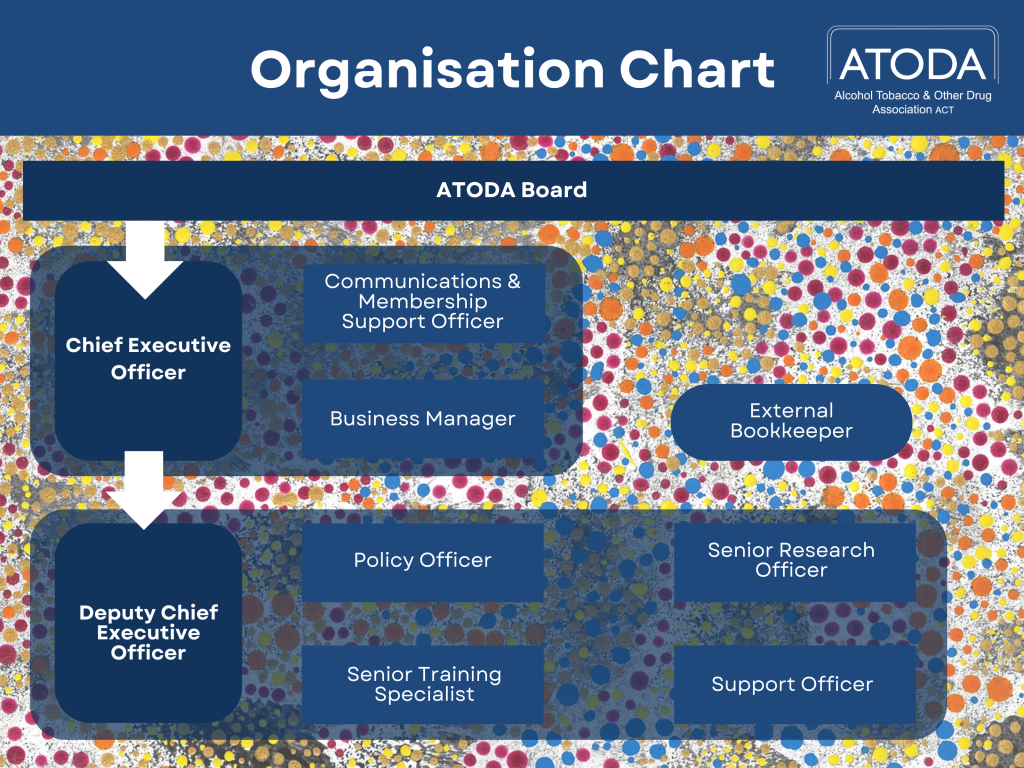 Organisation Chart

ATODA
Alcohol Tobacco & Other Drug Association ACT

ATODA Board

Chief Executive Officer

Communications & Membership Support Officer

Business Manager

External Bookkeeper

Deputy Chief Executive Officer

Policy Officer

Senior Research Officer

Senior Training Specialist

Support Officer